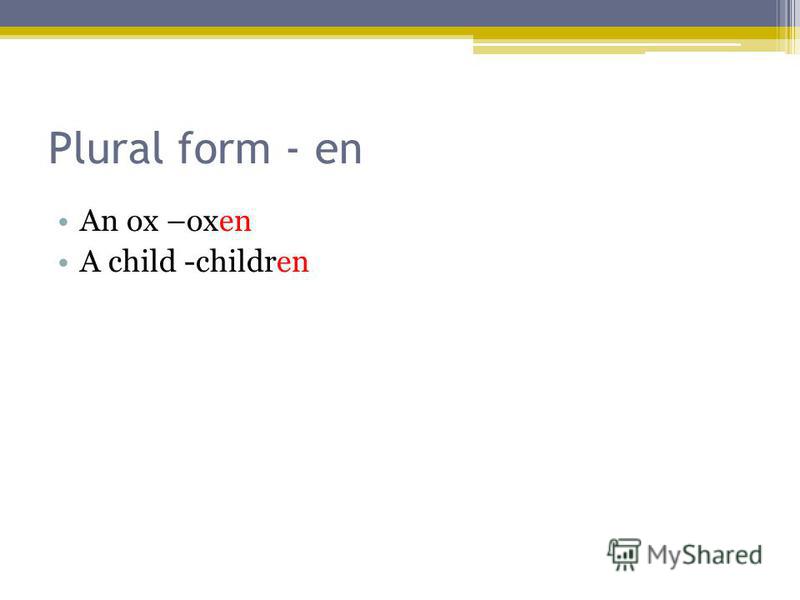 Plural form - en

• An ox –oxen
• A child -children

MyShared